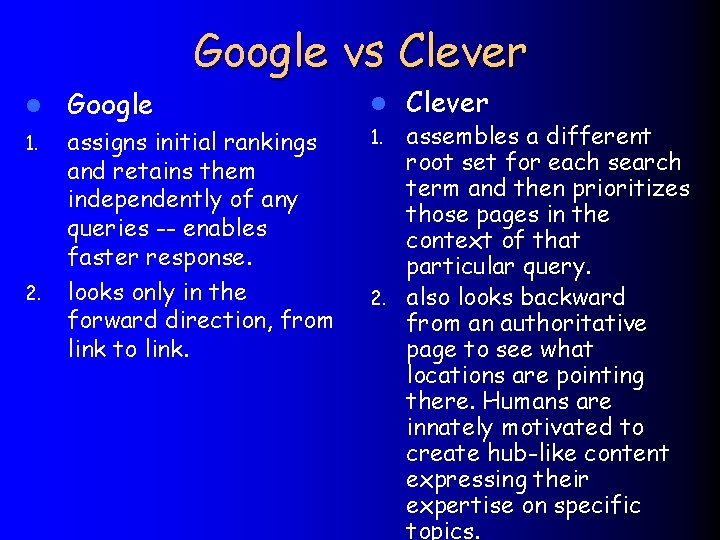 Google vs Clever

• Google

1. assigns initial rankings and retains them independently of any queries -- enables faster response.

2. looks only in the forward direction, from link to link.

• Clever

1. assembles a different root set for each search term and then prioritizes those pages in the context of that particular query.

2. also looks backward from an authoritative page to see what locations are pointing there. Humans are innately motivated to create hub-like content expressing their expertise on specific topics.